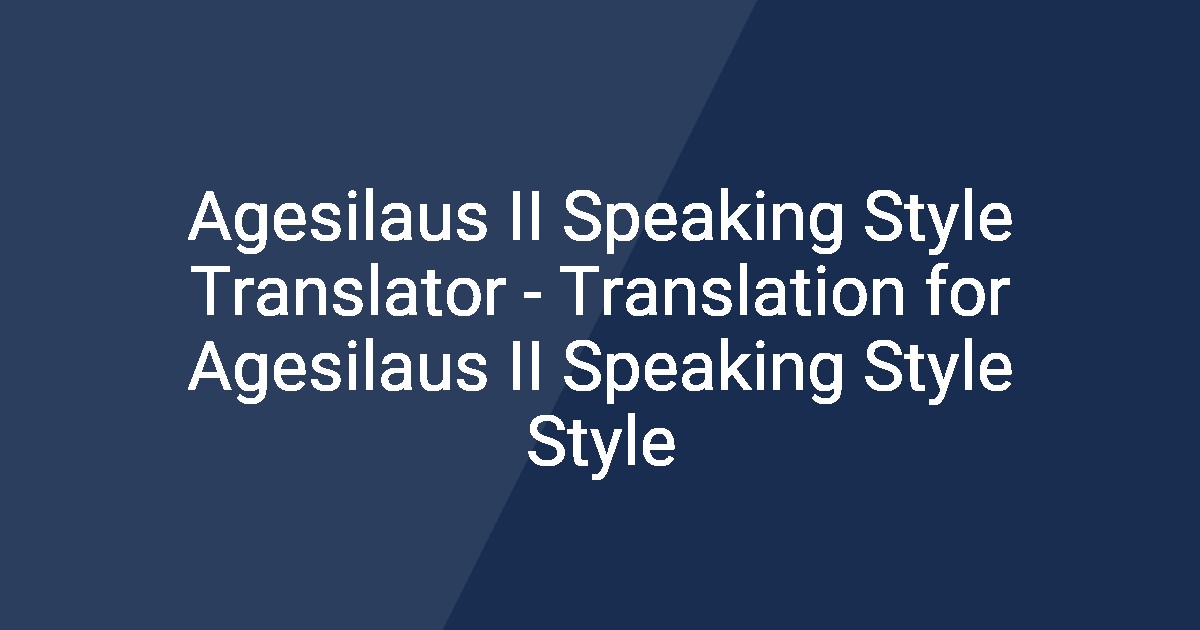 Agesilaus II Speaking Style Translator - Translation for Agesilaus II Speaking Style Style